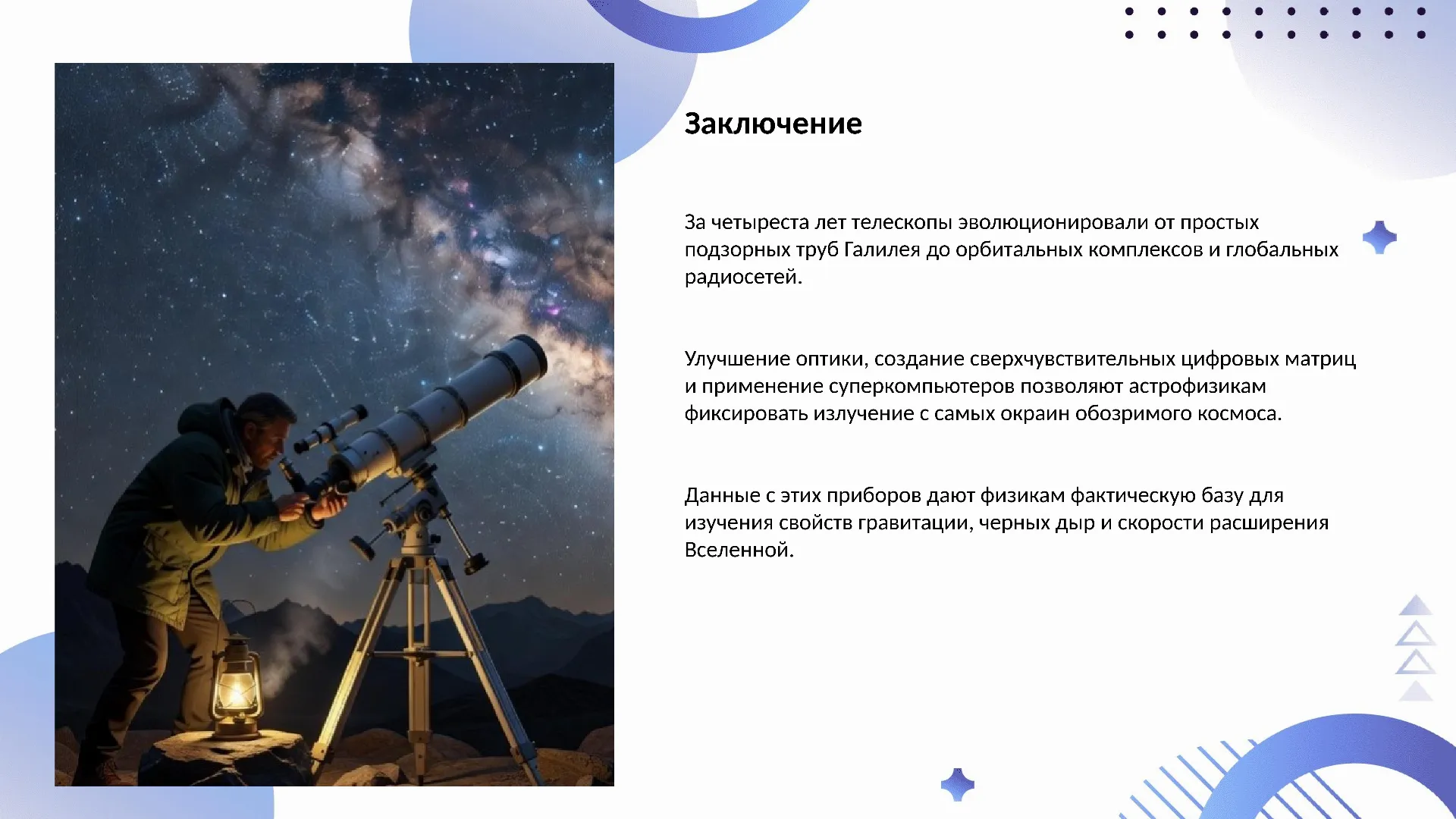 Заключение

За четыреста лет телескопы эволюционировали от простых подзорных труб Галилея до орбитальных комплексов и глобальных радиосетей.

Улучшение оптики, создание сверхчувствительных цифровых матриц и применение суперкомпьютеров позволяют астрофизикам фиксировать излучение с самых окраин обозримого космоса.

Данные с этих приборов дают физикам фактическую базу для изучения свойств гравитации, черных дыр и скорости расширения Вселенной.